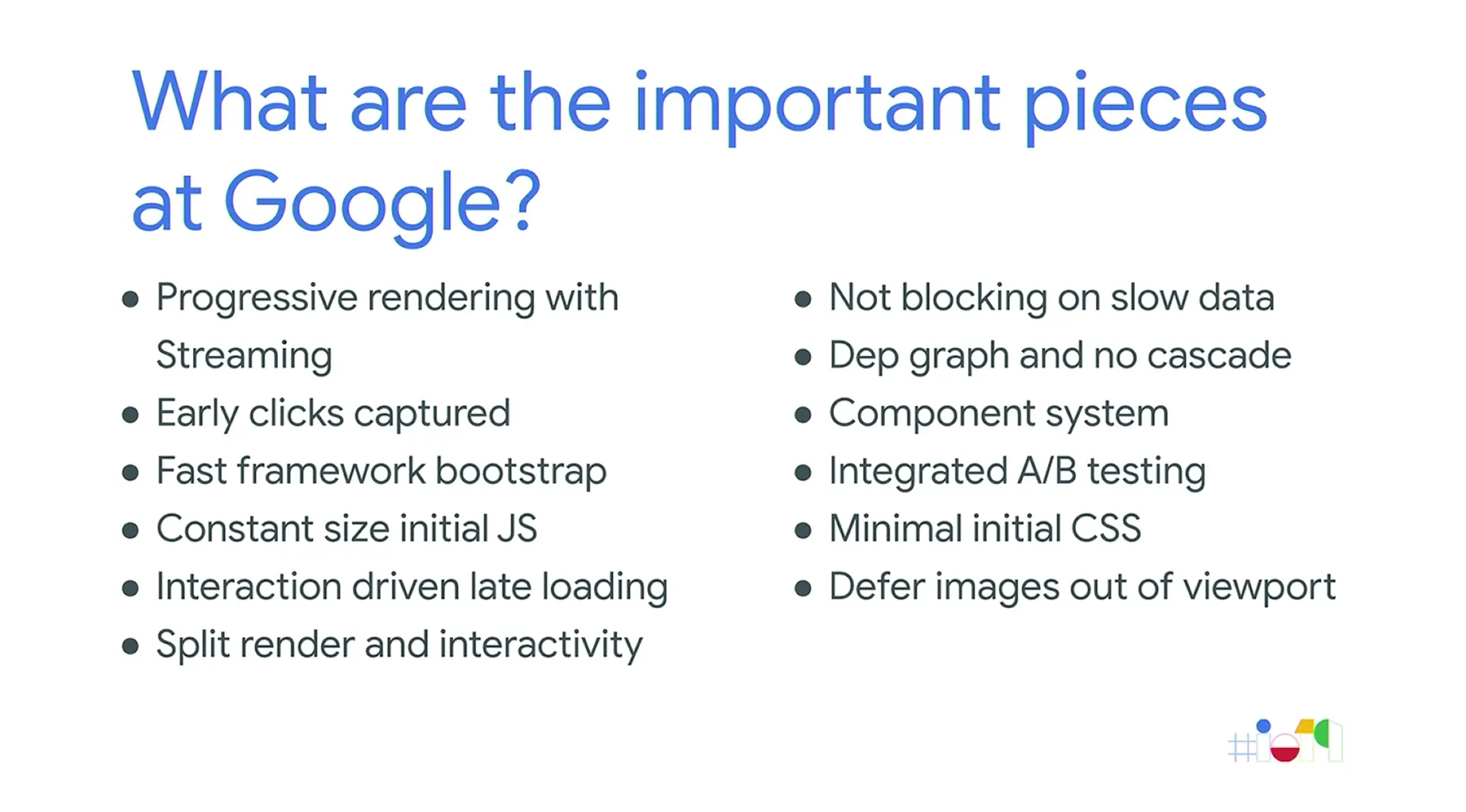 What are the important pieces at Google?

- Progressive rendering with Streaming
- Early clicks captured
- Fast framework bootstrap
- Constant size initial JS
- Interaction driven late loading
- Split render and interactivity

- Not blocking on slow data
- Dep graph and no cascade
- Component system
- Integrated A/B testing
- Minimal initial CSS
- Defer images out of viewport

#io19